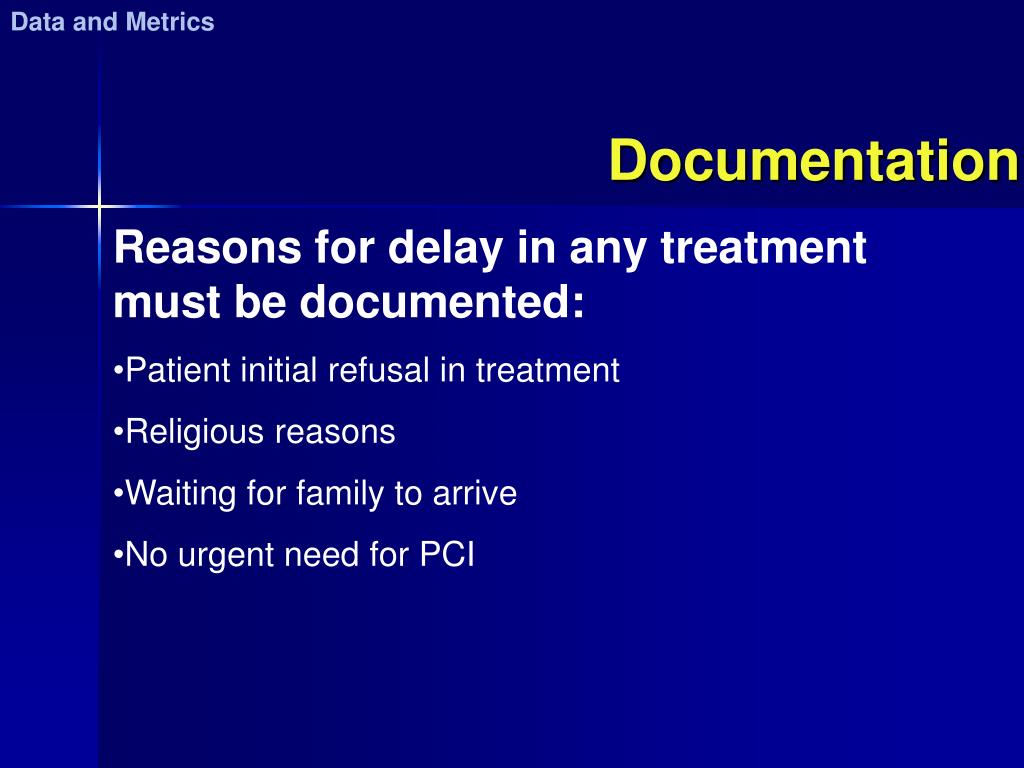 Data and Metrics

Documentation

Reasons for delay in any treatment must be documented:

•Patient initial refusal in treatment

•Religious reasons

•Waiting for family to arrive

•No urgent need for PCI